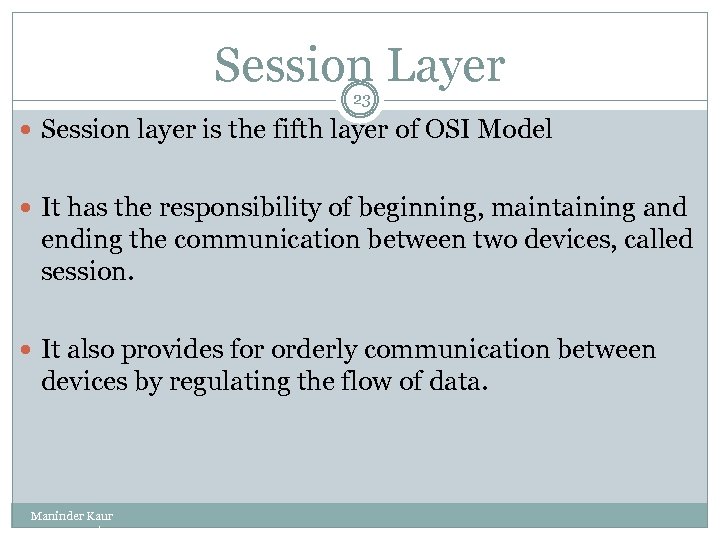 Session Layer

23

- Session layer is the fifth layer of OSI Model

- It has the responsibility of beginning, maintaining and ending the communication between two devices, called session.

- It also provides for orderly communication between devices by regulating the flow of data.

Maninder Kaur